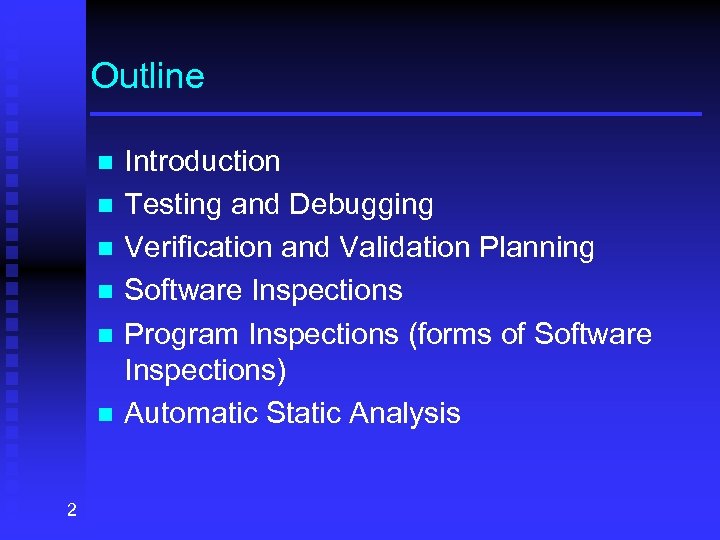 Outline

- Introduction
- Testing and Debugging
- Verification and Validation Planning
- Software Inspections
- Program Inspections (forms of Software Inspections)
- Automatic Static Analysis

2